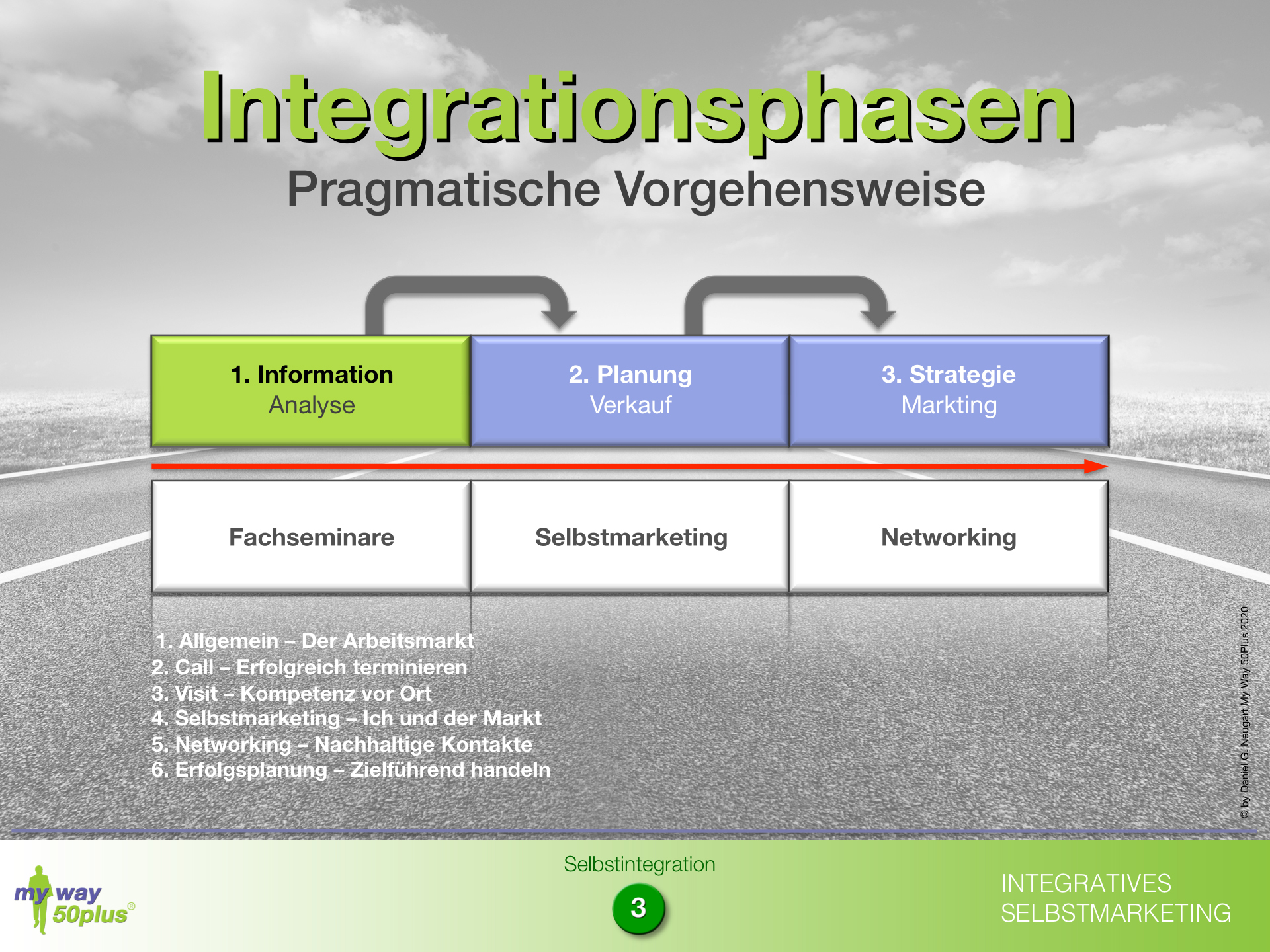 Integrationsphasen
Pragmatische Vorgehensweise

1. Information
Analyse

2. Planung
Verkauf

3. Strategie
Markting

Fachseminare

Selbstmarketing

Networking

1. Allgemein – Der Arbeitsmarkt
2. Call – Erfolgreich terminieren
3. Visit – Kompetenz vor Ort
4. Selbstmarketing – Ich und der Markt
5. Networking – Nachhaltige Kontakte
6. Erfolgsplanung – Zielführend handeln

© by Daniel G. Neugart My Way 50Plus 2020

my way 50plus®

Selbstintegration
3

INTEGRATIVES
SELBSTMARKETING